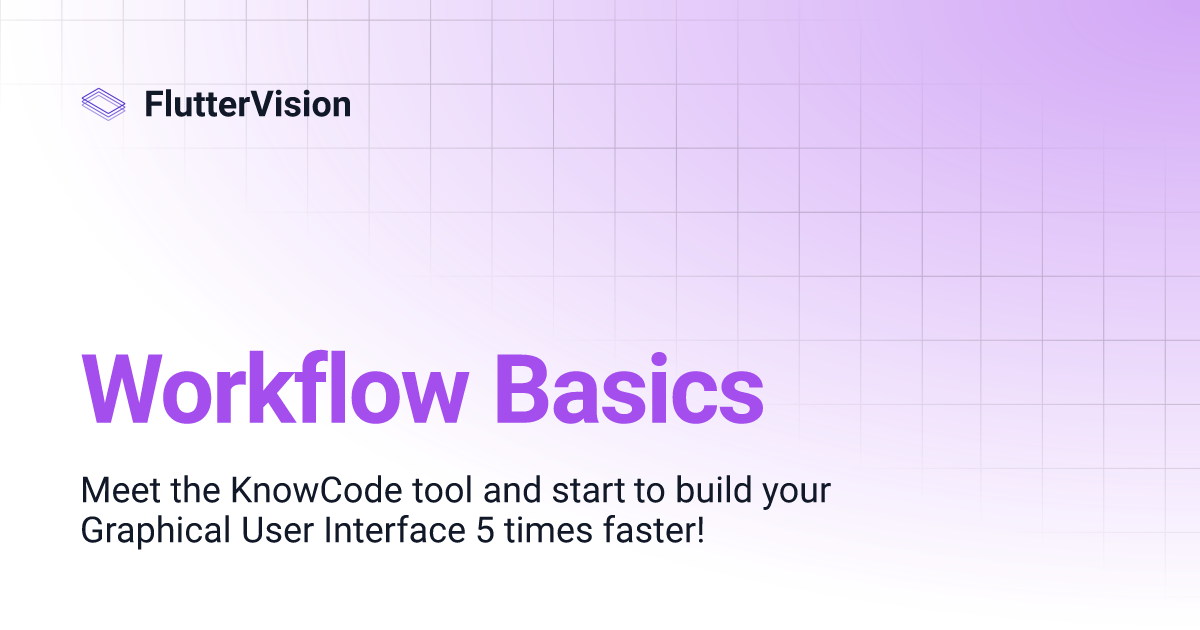 FlutterVision

Workflow Basics

Meet the KnowCode tool and start to build your Graphical User Interface 5 times faster!